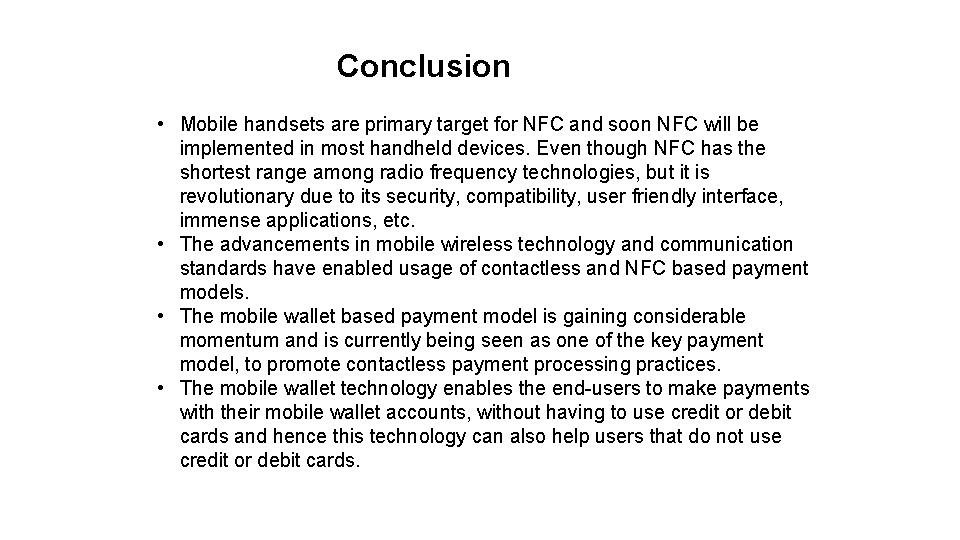 Conclusion

• Mobile handsets are primary target for NFC and soon NFC will be implemented in most handheld devices. Even though NFC has the shortest range among radio frequency technologies, but it is revolutionary due to its security, compatibility, user friendly interface, immense applications, etc.
• The advancements in mobile wireless technology and communication standards have enabled usage of contactless and NFC based payment models.
• The mobile wallet based payment model is gaining considerable momentum and is currently being seen as one of the key payment model, to promote contactless payment processing practices.
• The mobile wallet technology enables the end-users to make payments with their mobile wallet accounts, without having to use credit or debit cards and hence this technology can also help users that do not use credit or debit cards.